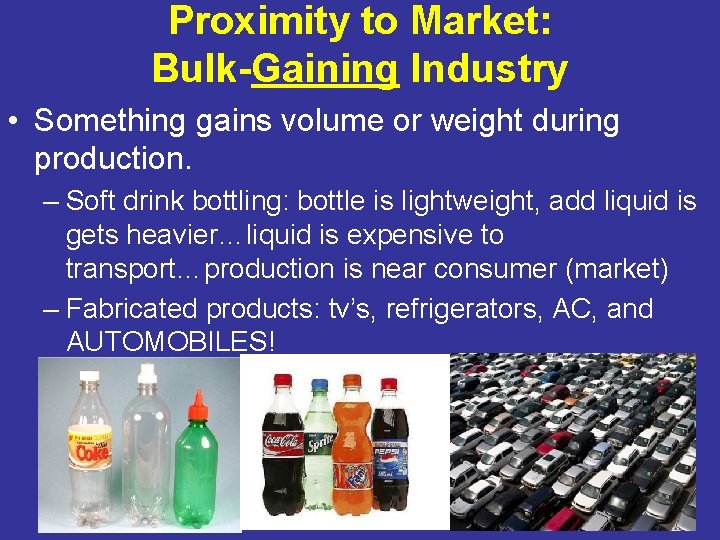 Proximity to Market: Bulk-Gaining Industry

• Something gains volume or weight during production.

– Soft drink bottling: bottle is lightweight, add liquid is gets heavier…liquid is expensive to transport…production is near consumer (market)

– Fabricated products: tv's, refrigerators, AC, and AUTOMOBILES!

Coke

Coca-Cola

Sprite

Fanta

PEPSI